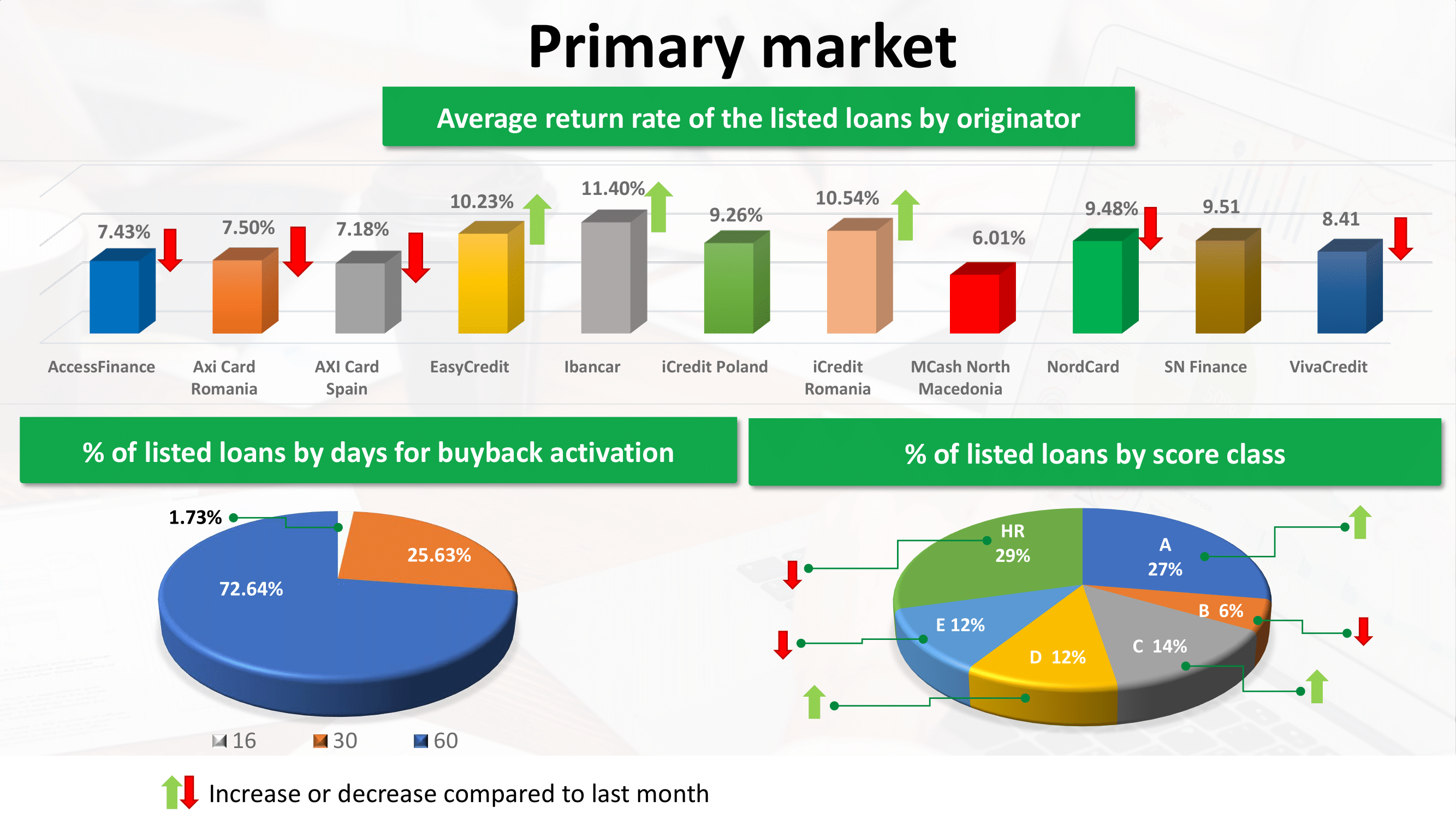 Primary market

Average return rate of the listed loans by originator

7.43%
7.50%
7.18%
10.23%
11.40%
9.26%
10.54%
6.01%
9.48%
9.51
8.41

AccessFinance
Axi Card Romania
AXI Card Spain
EasyCredit
Ibancar
iCredit Poland
iCredit Romania
MCash North Macedonia
NordCard
SN Finance
VivaCredit

% of listed loans by days for buyback activation

1.73%
25.63%
72.64%

16
30
60

% of listed loans by score class

HR 29%
A 27%
B 6%
C 14%
D 12%
E 12%

Increase or decrease compared to last month